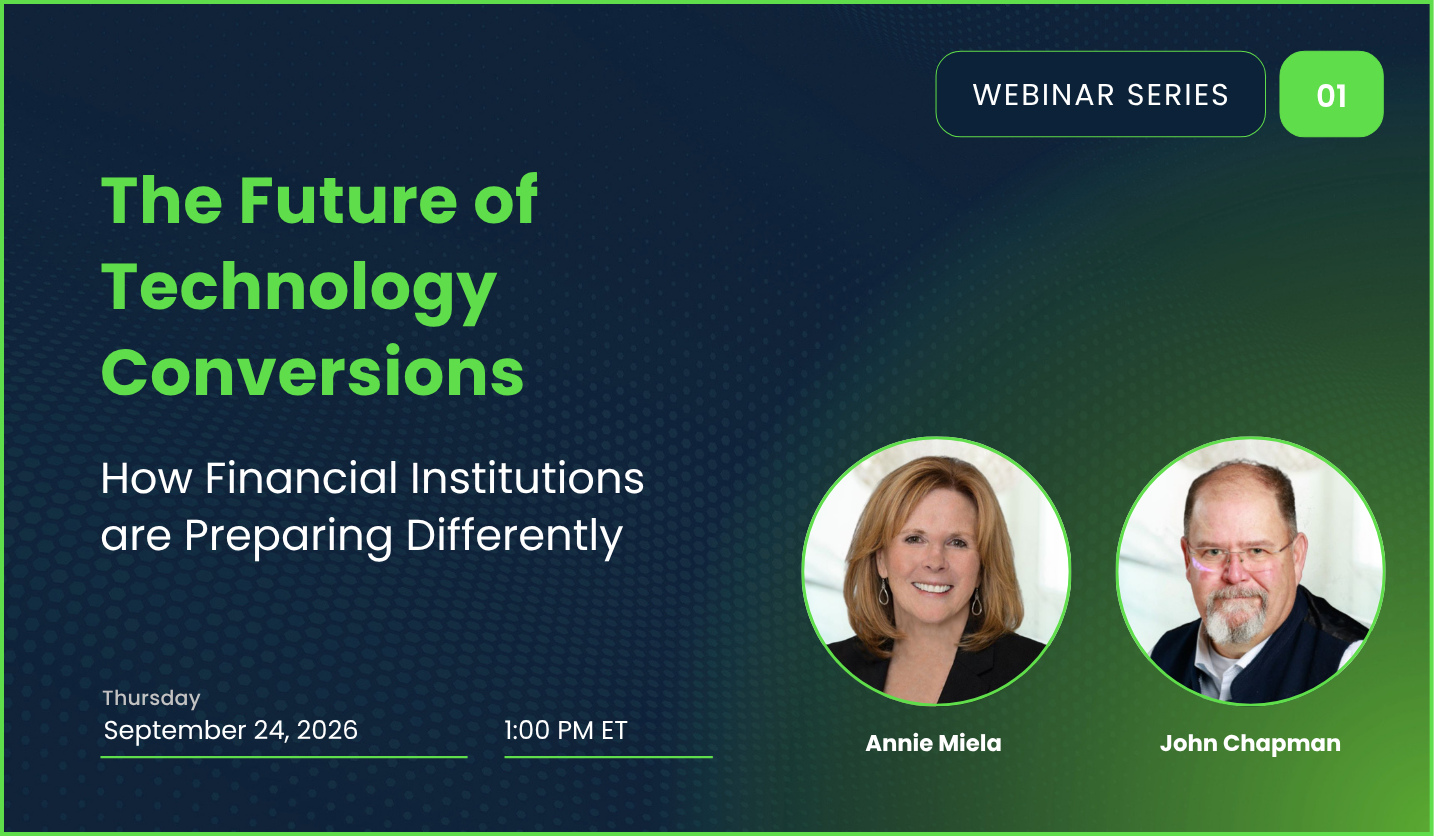 WEBINAR SERIES

01

The Future of Technology Conversions

How Financial Institutions are Preparing Differently

Thursday

September 24, 2026

1:00 PM ET

Annie Miela

John Chapman